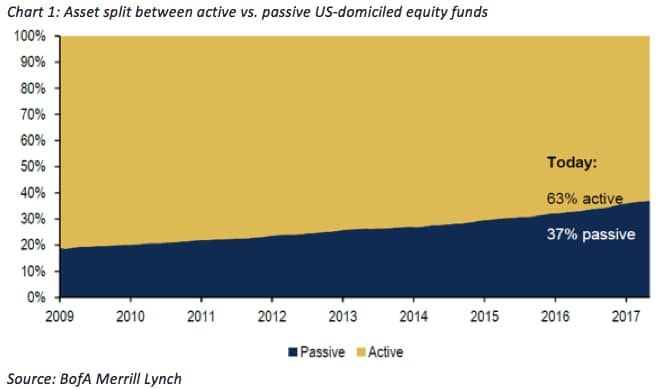 Chart 1: Asset split between active vs. passive US-domiciled equity funds

100%
90%
80%
70%
60%
50%
40%
30%
20%
10%
0%

Today:
63% active
37% passive

2009 2010 2011 2012 2013 2014 2015 2016 2017

Passive Active

Source: BofA Merrill Lynch